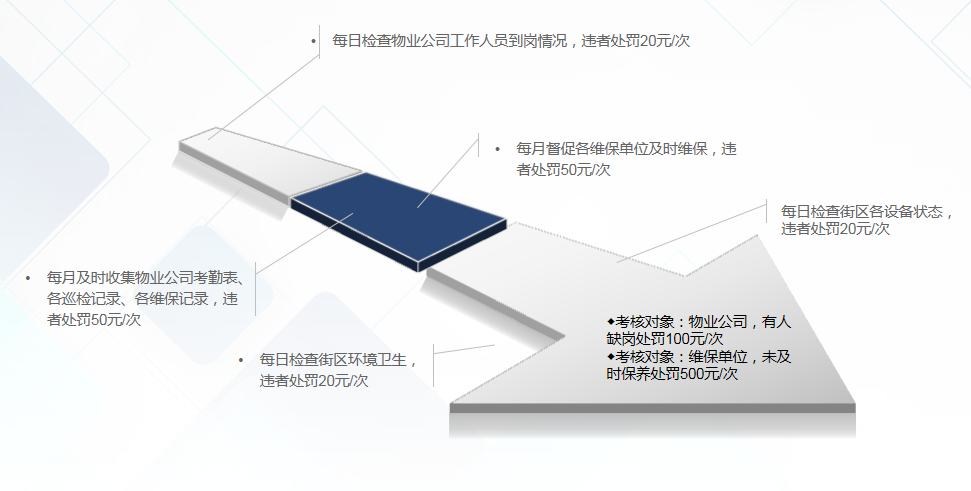 • 每日检查物业公司工作人员到岗情况，违者处罚20元/次

• 每月督促各维保单位及时维保，违者处罚50元/次

每日检查街区各设备状态，违者处罚20元/次

• 每月及时收集物业公司考勤表、各巡检记录、各维保记录，违者处罚50元/次

• 每日检查街区环境卫生，违者处罚20元/次

◆考核对象：物业公司，有人缺岗处罚100元/次
◆考核对象：维保单位，未及时保养处罚500元/次